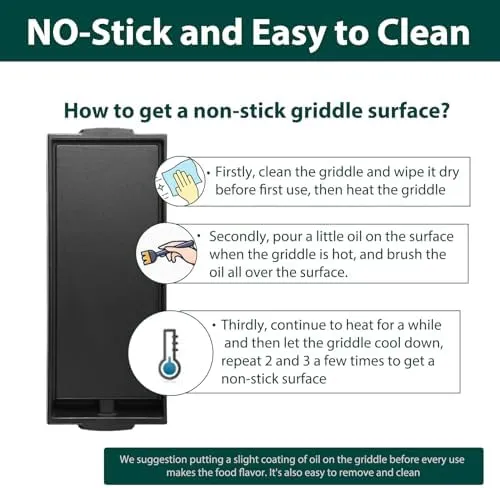 NO-Stick and Easy to Clean

How to get a non-stick griddle surface?

• Firstly, clean the griddle and wipe it dry before first use, then heat the griddle

• Secondly, pour a little oil on the surface when the griddle is hot, and brush the oil all over the surface.

• Thirdly, continue to heat for a while and then let the griddle cool down, repeat 2 and 3 a few times to get a non-stick surface

We suggestion putting a slight coating of oil on the griddle before every use makes the food flavor. It's also easy to remove and clean